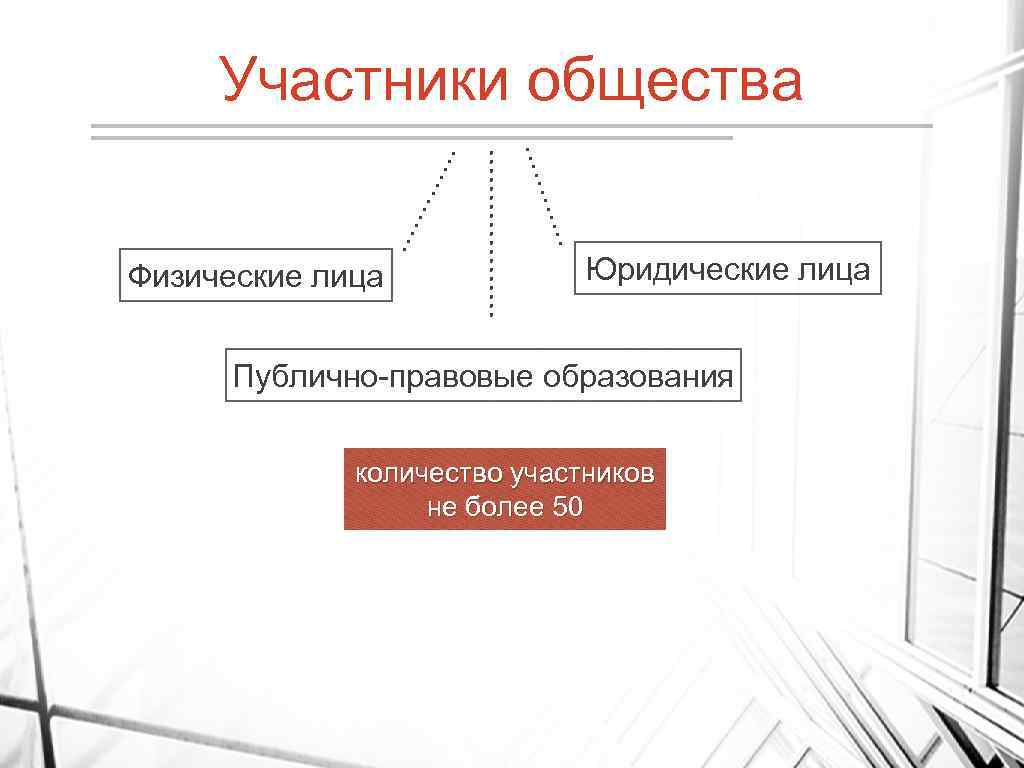 Участники общества

Физические лица

Юридические лица

Публично-правовые образования

количество участников не более 50